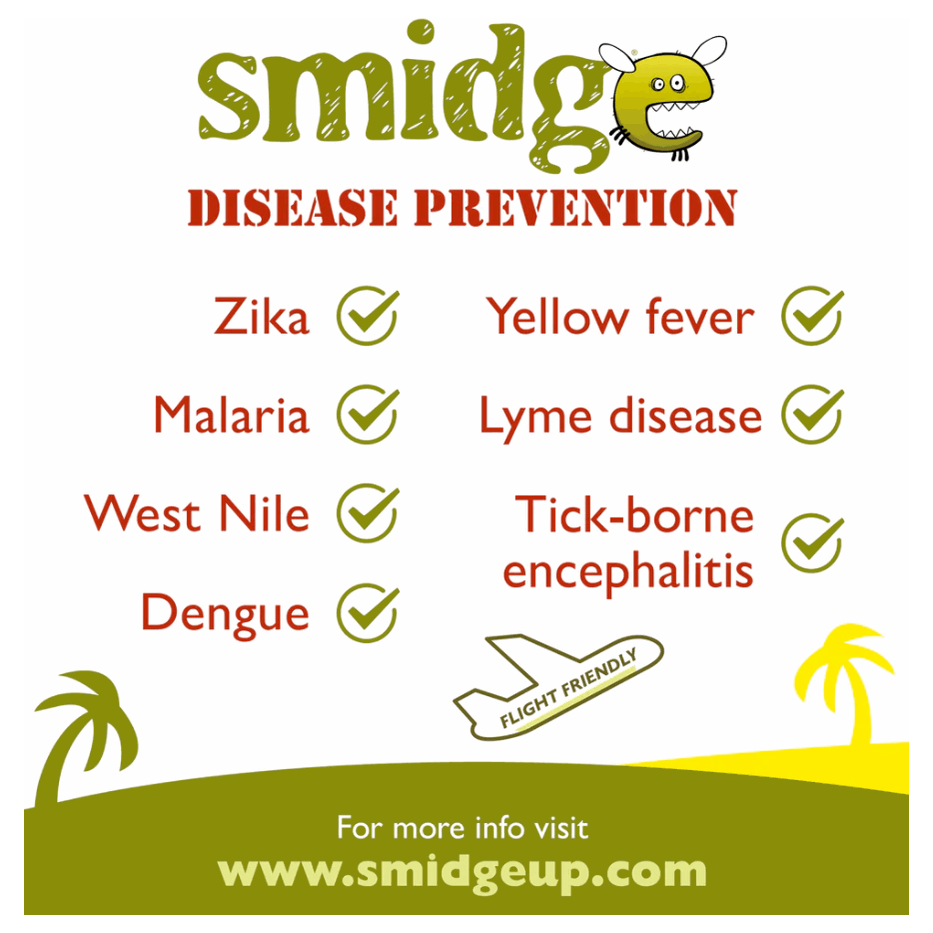 smidge

DISEASE PREVENTION

Zika
Malaria
West Nile
Dengue

Yellow fever
Lyme disease
Tick-borne encephalitis

FLIGHT FRIENDLY

For more info visit
www.smidgeup.com